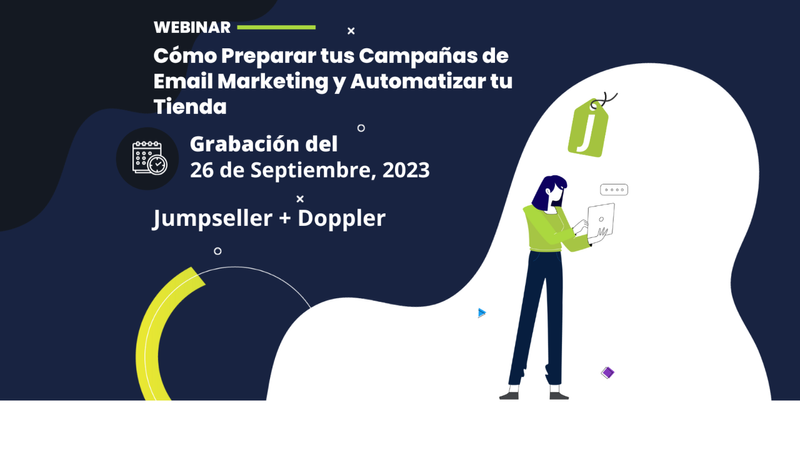 WEBINAR

Cómo Preparar tus Campañas de Email Marketing y Automatizar tu Tienda

Grabación del 26 de Septiembre, 2023

Jumpseller + Doppler

J